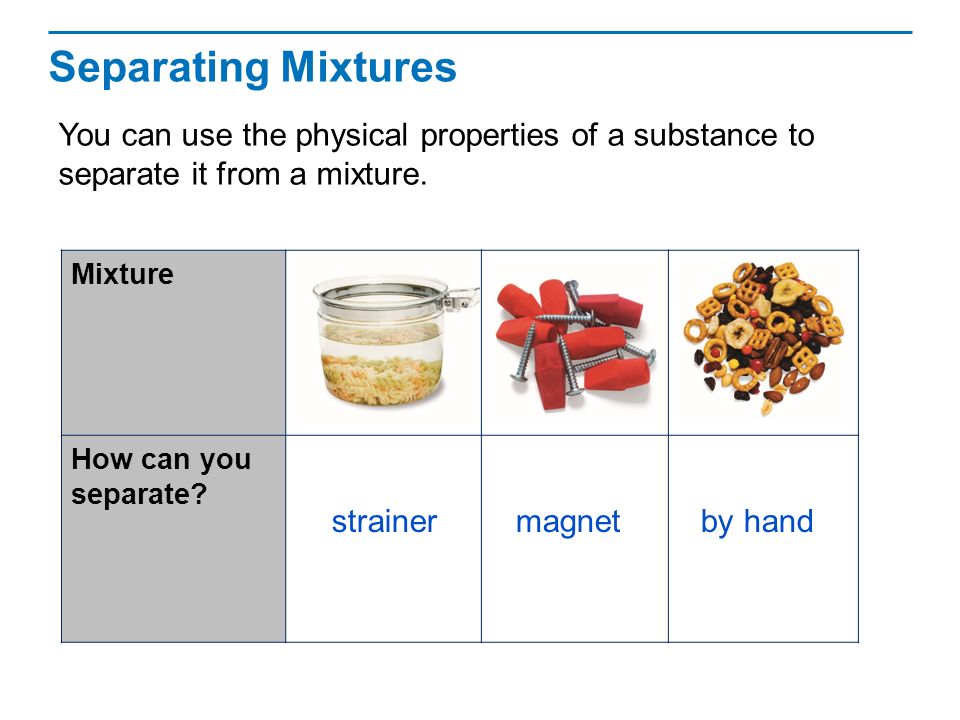 Separating Mixtures

You can use the physical properties of a substance to separate it from a mixture.

| Mixture | | | |
|---|---|---|---|
| How can you separate? | strainer | magnet | by hand |